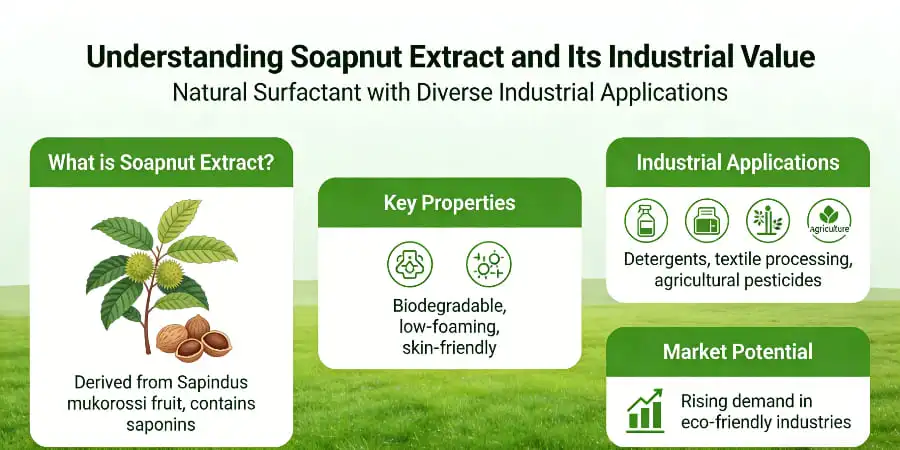 Understanding Soapnut Extract and Its Industrial Value
Natural Surfactant with Diverse Industrial Applications

What is Soapnut Extract?

Derived from Sapindus mukorossi fruit, contains saponins

Key Properties

Biodegradable, low-foaming, skin-friendly

Industrial Applications

agriculture

Detergents, textile processing, agricultural pesticides

Market Potential

Rising demand in eco-friendly industries